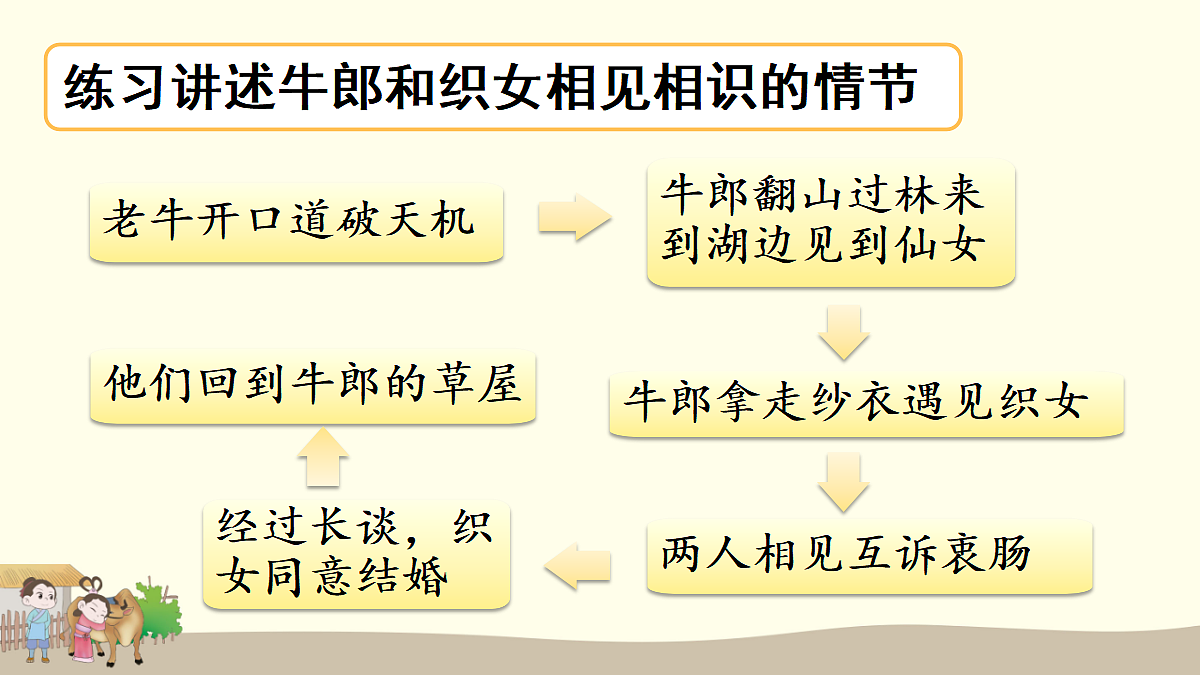 练习讲述牛郎和织女相见相识的情节

老牛开口道破天机

牛郎翻山过林来到湖边见到仙女

牛郎拿走纱衣遇见织女

两人相见互诉衷肠

经过长谈，织女同意结婚

他们回到牛郎的草屋